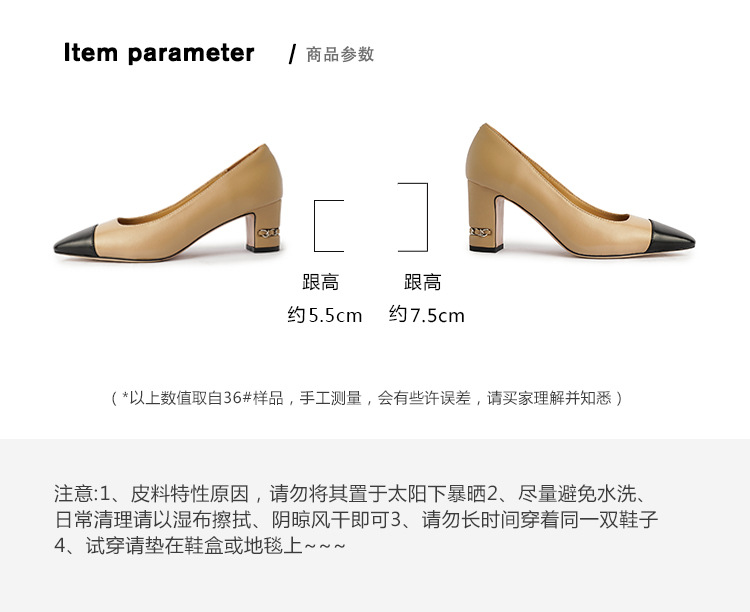 Item parameter / 商品参数

跟高
约5.5cm

跟高
约7.5cm

（*以上数值取自36#样品，手工测量，会有些许误差，请买家理解并知悉）

注意:1、皮料特性原因，请勿将其置于太阳下暴晒2、尽量避免水洗、日常清理请以湿布擦拭、阴晾风干即可3、请勿长时间穿着同一双鞋子4、试穿请垫在鞋盒或地毯上~~~